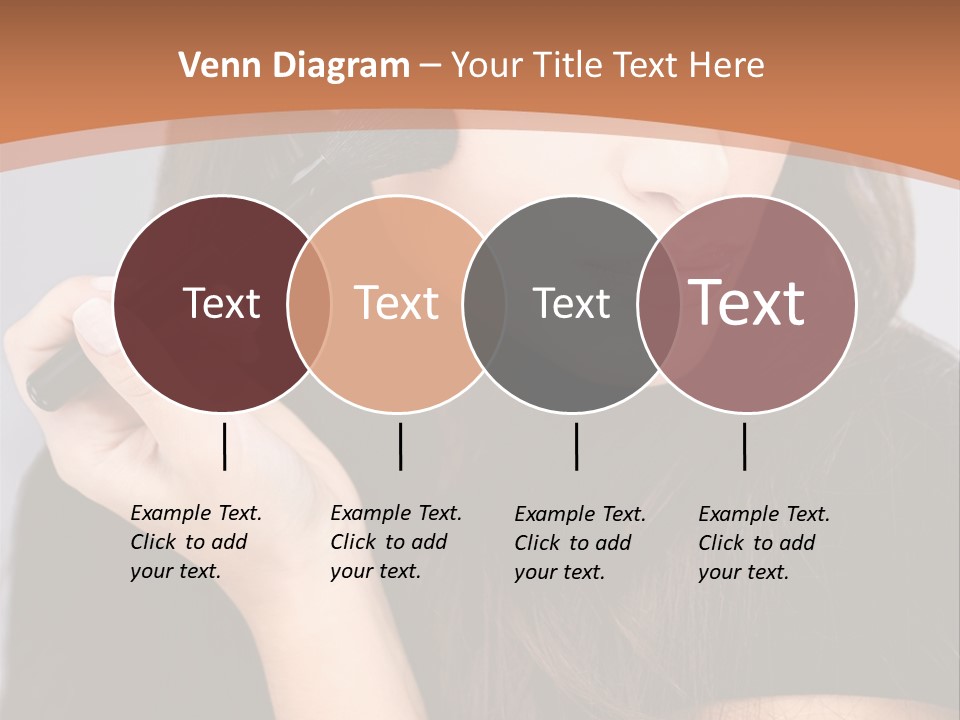 Venn Diagram – Your Title Text Here

Text

Text

Text

Text

Example Text. Click to add your text.

Example Text. Click to add your text.

Example Text. Click to add your text.

Example Text. Click to add your text.